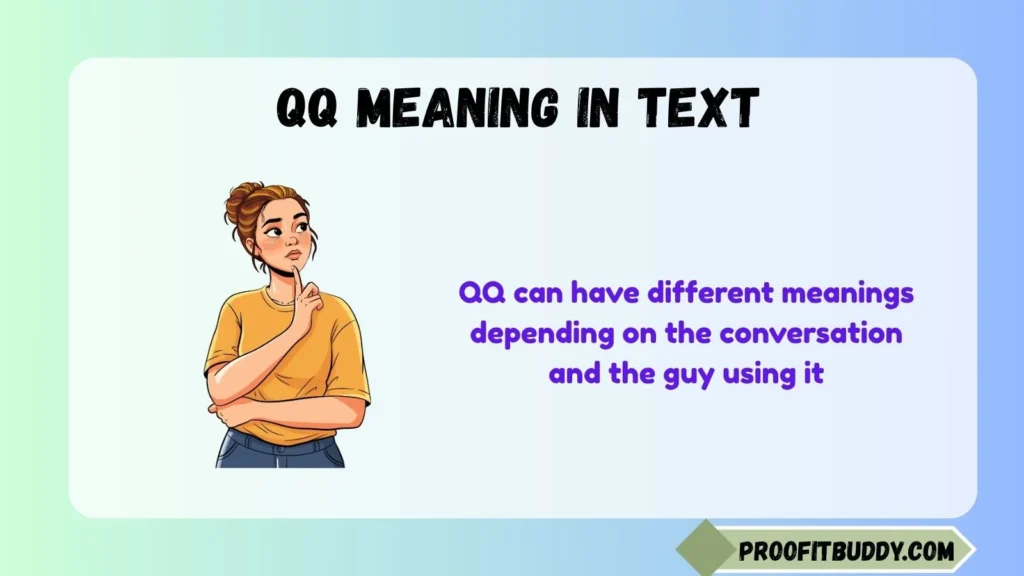 QQ MEANING IN TEXT

QQ can have different meanings depending on the conversation and the guy using it

PROOFITBUDDY.COM